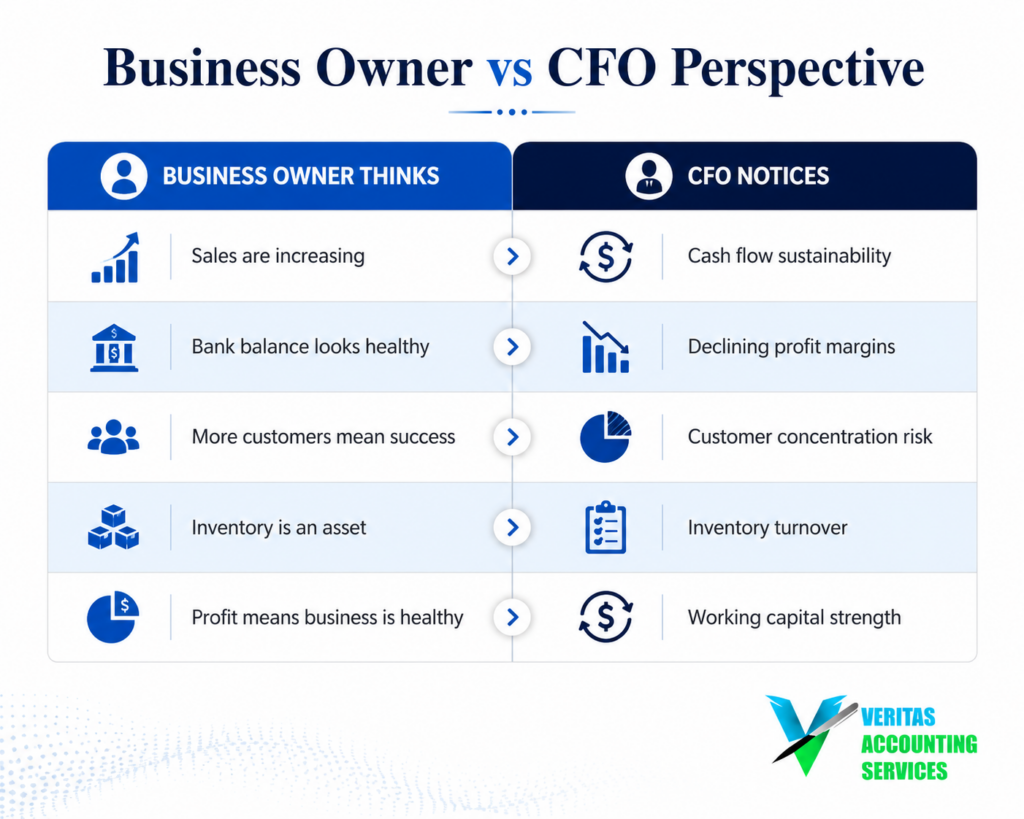 Business Owner vs CFO Perspective

| BUSINESS OWNER THINKS | CFO NOTICES |
|---|---|
| Sales are increasing | Cash flow sustainability |
| Bank balance looks healthy | Declining profit margins |
| More customers mean success | Customer concentration risk |
| Inventory is an asset | Inventory turnover |
| Profit means business is healthy | Working capital strength |

VERITAS ACCOUNTING SERVICES